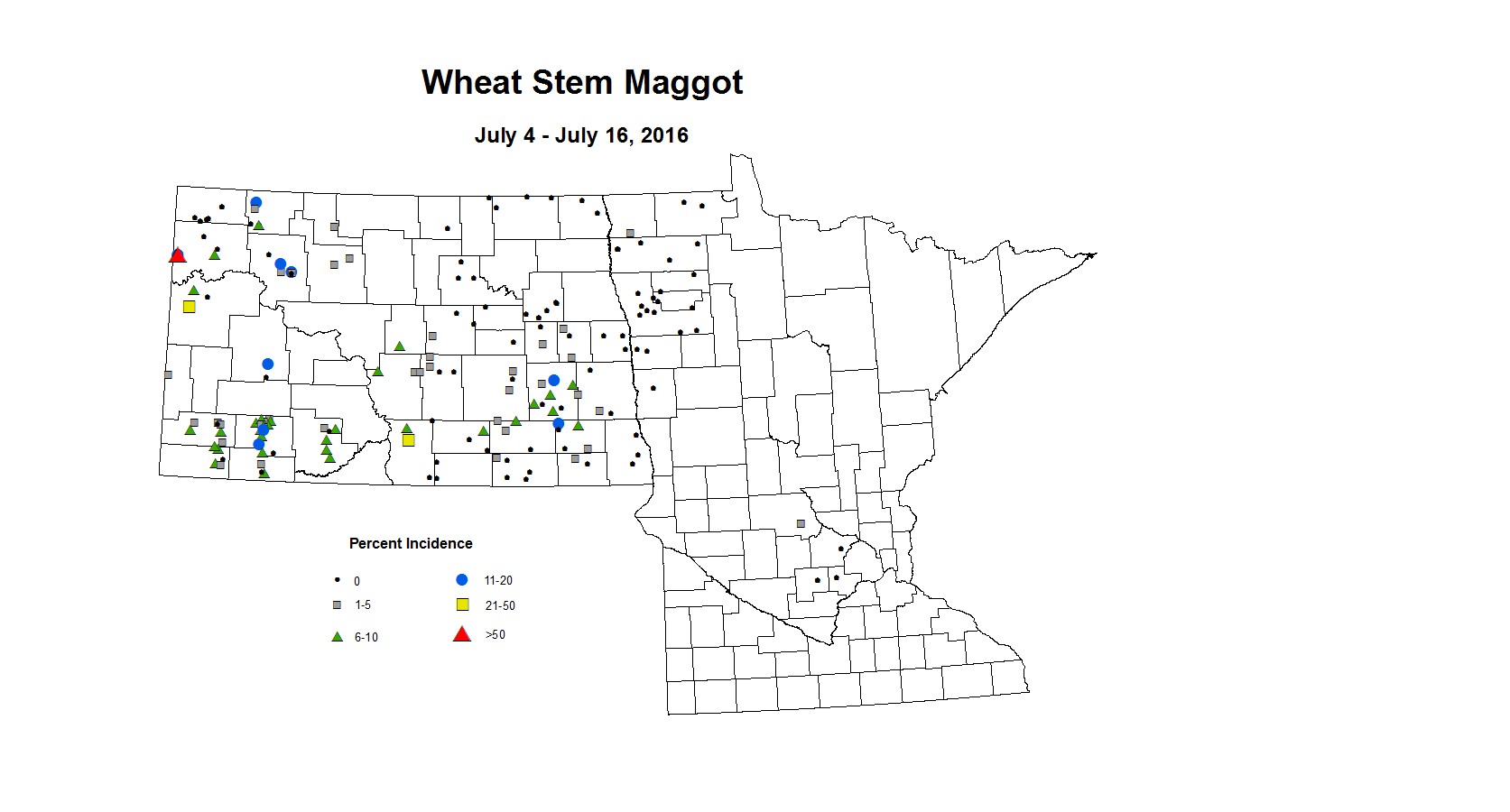 Wheat Stem Maggot

July 4 - July 16, 2016

Percent Incidence

0
1-5
6-10
11-20
21-50
>50